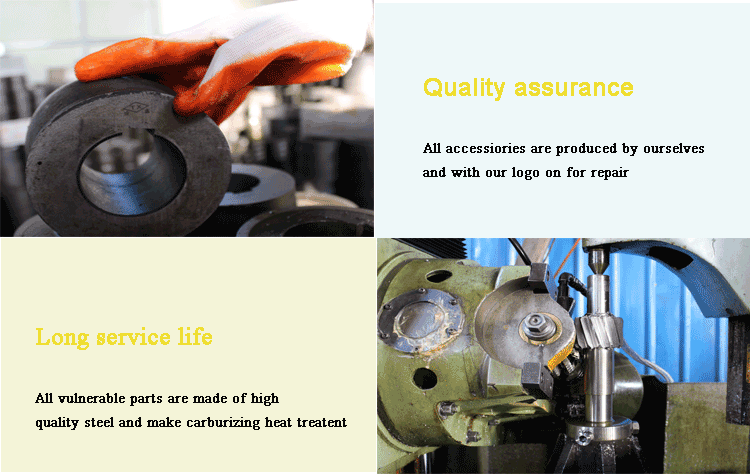 Quality assurance

All accessiories are produced by ourselves and with our logo on for repair

Long service life

All vulnerable parts are made of high quality steel and make carburizing heat treatent